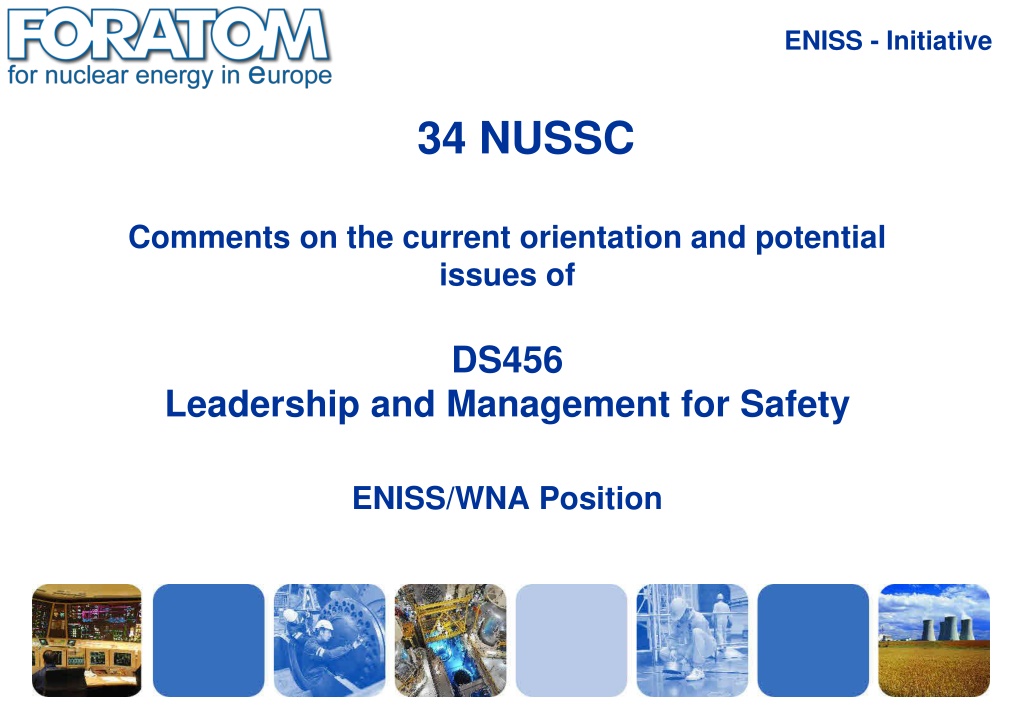 FORATOM
for nuclear energy in europe

ENISS - Initiative

34 NUSSC

Comments on the current orientation and potential issues of

DS456
Leadership and Management for Safety

ENISS/WNA Position